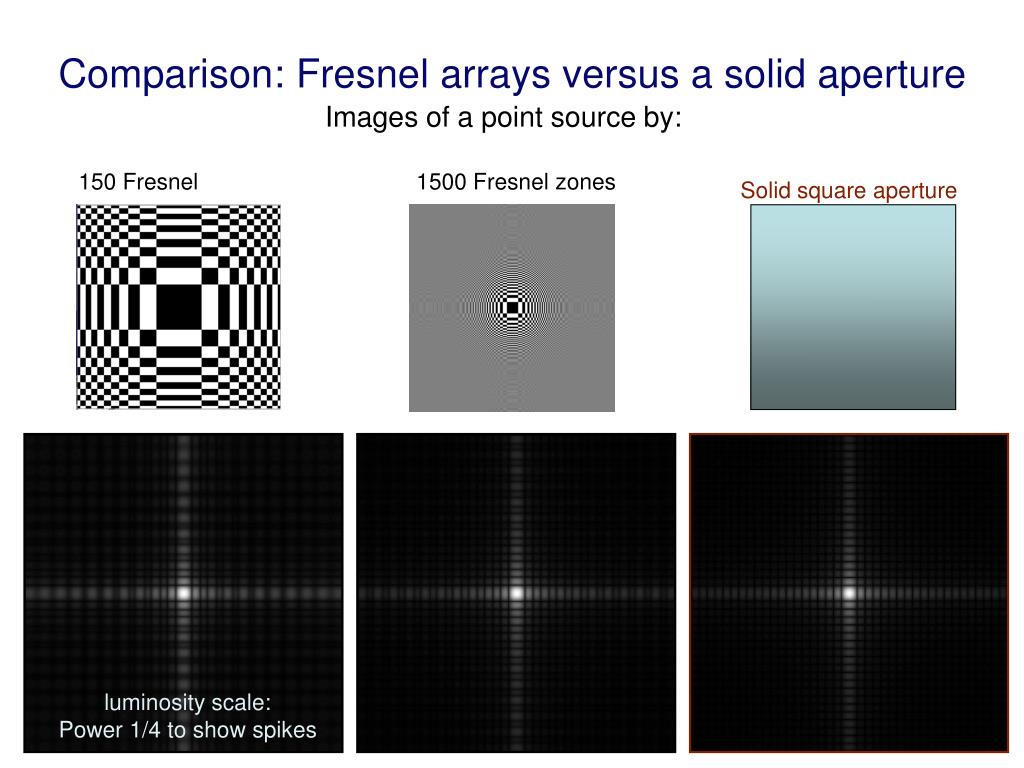 Comparison: Fresnel arrays versus a solid aperture

Images of a point source by:

150 Fresnel

1500 Fresnel zones

Solid square aperture

luminosity scale:
Power 1/4 to show spikes